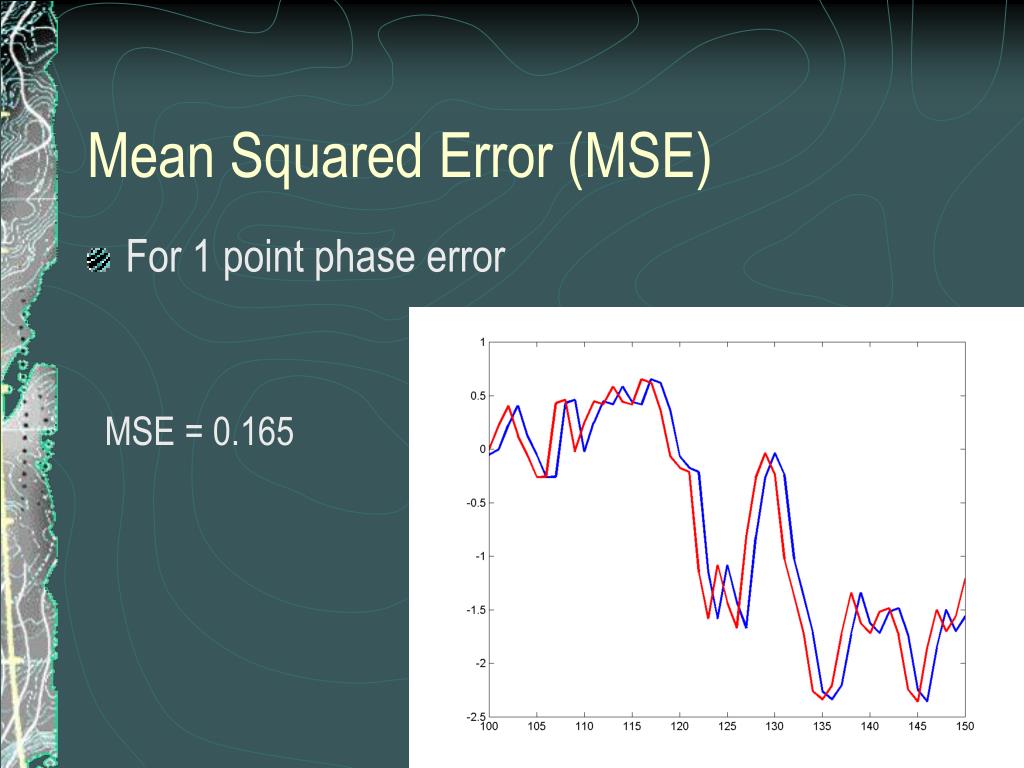 Mean Squared Error (MSE)

For 1 point phase error

MSE = 0.165

1
0.5
0
-0.5
-1
-1.5
-2
-2.5
100 105 110 115 120 125 130 135 140 145 150